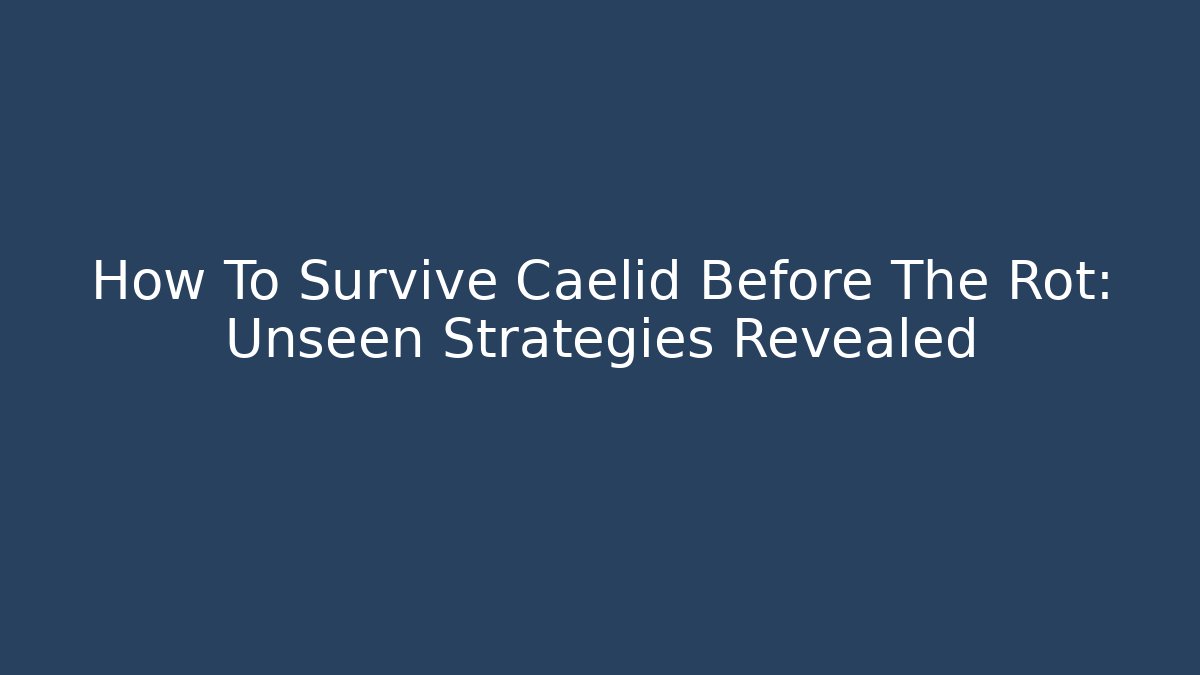 How To Survive Caelid Before The Rot: Unseen Strategies Revealed